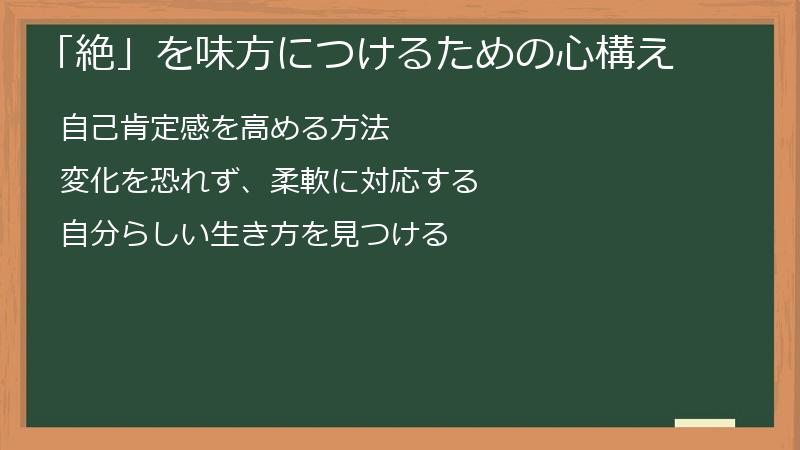 「絶」を味方につけるための心構え

自己肯定感を高める方法

変化を恐れず、柔軟に対応する

自分らしい生き方を見つける